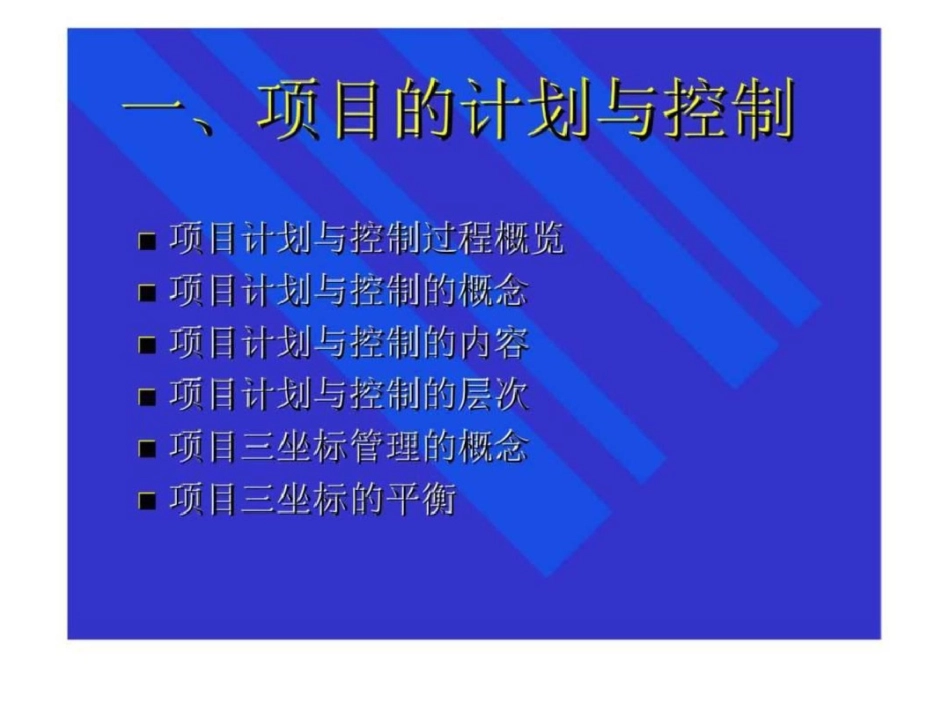 一、项目的计划与控制

■ 项目计划与控制过程概览
■ 项目计划与控制的概念
■ 项目计划与控制的内容
■ 项目计划与控制的层次
■ 项目三坐标管理的概念
■ 项目三坐标的平衡